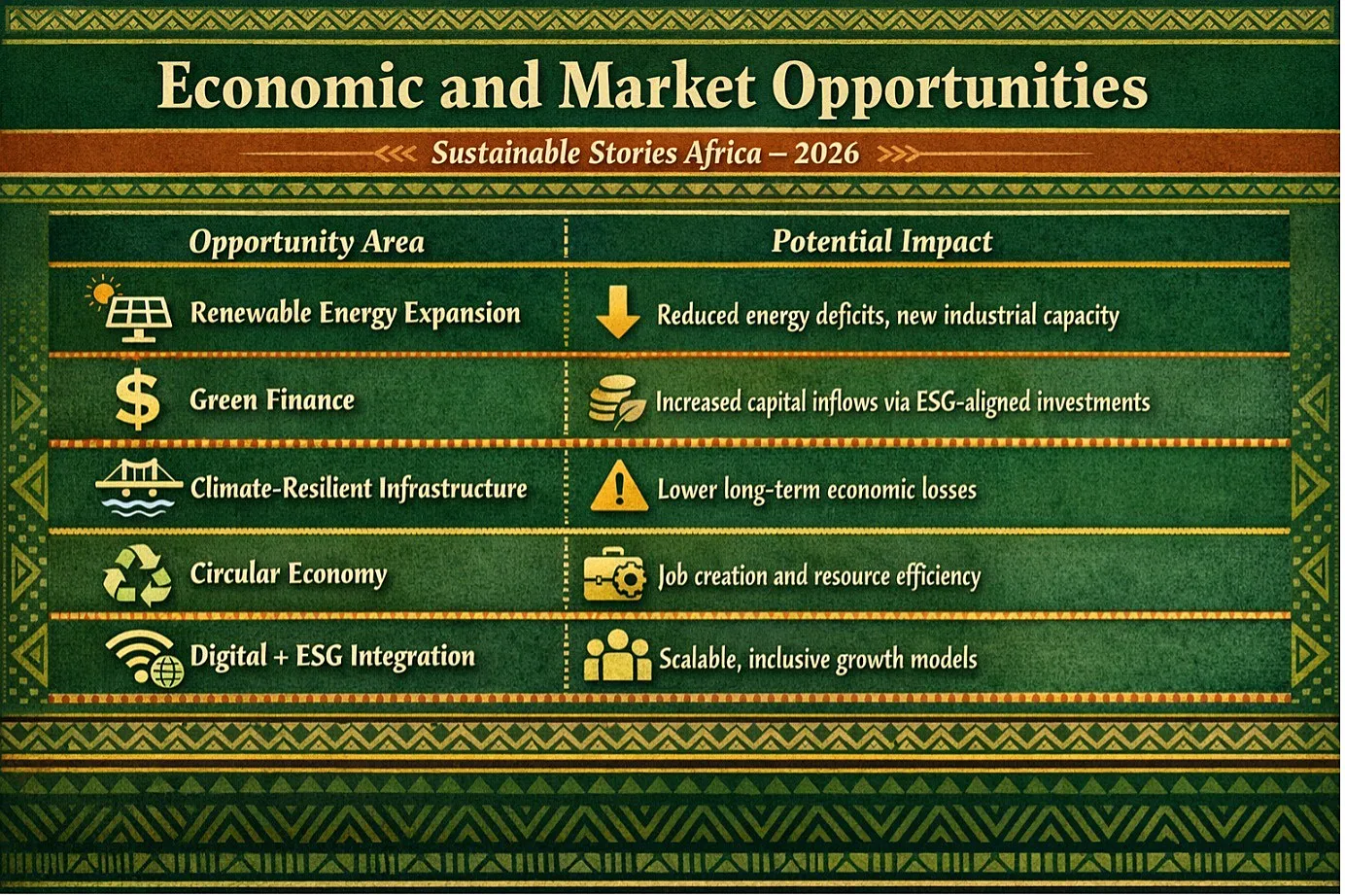 Economic and Market Opportunities

Sustainable Stories Africa – 2026

| Opportunity Area | Potential Impact |
|---|---|
| Renewable Energy Expansion | Reduced energy deficits, new industrial capacity |
| Green Finance | Increased capital inflows via ESG-aligned investments |
| Climate-Resilient Infrastructure | Lower long-term economic losses |
| Circular Economy | Job creation and resource efficiency |
| Digital + ESG Integration | Scalable, inclusive growth models |